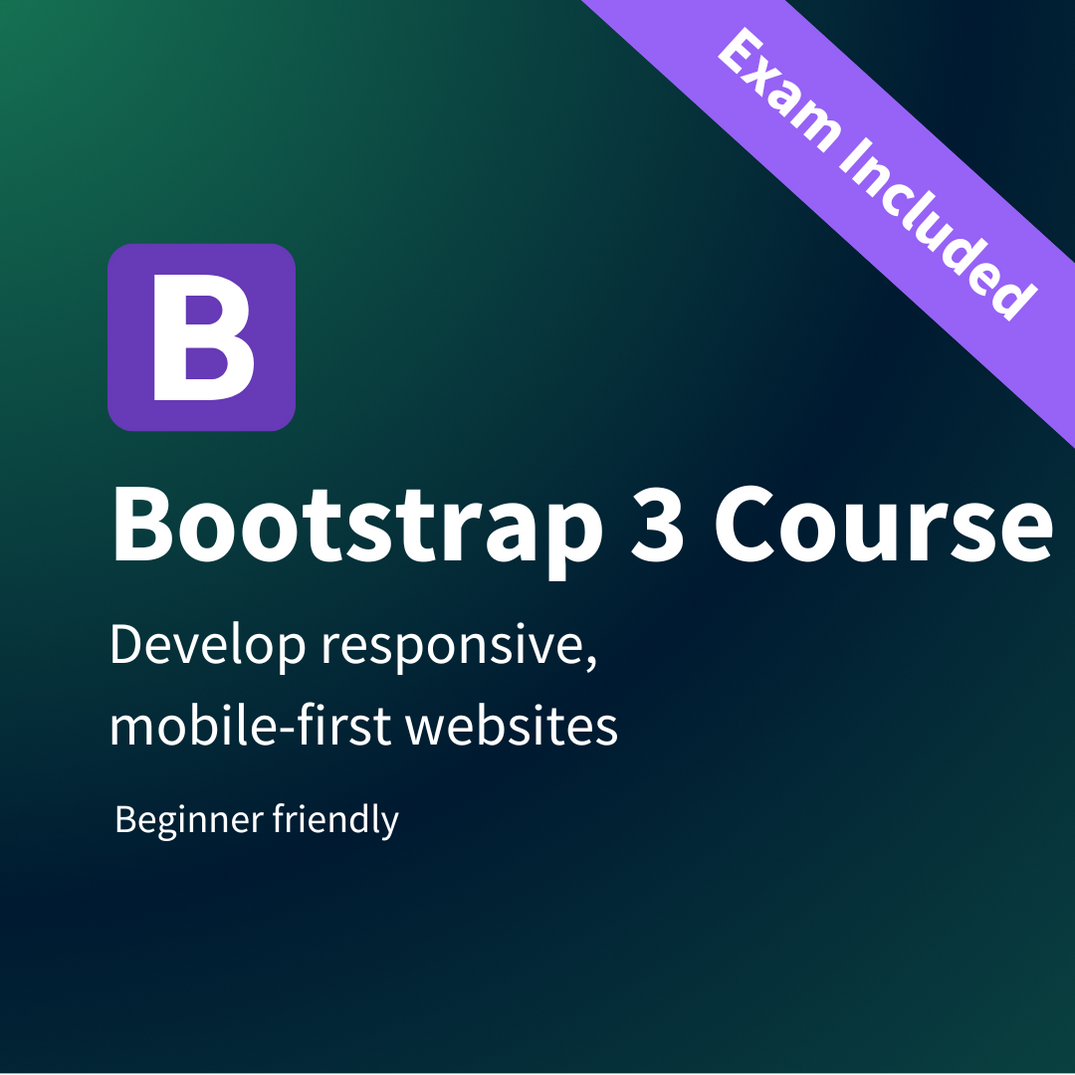 Exam Included

B

Bootstrap 3 Course

Develop responsive, mobile-first websites

Beginner friendly